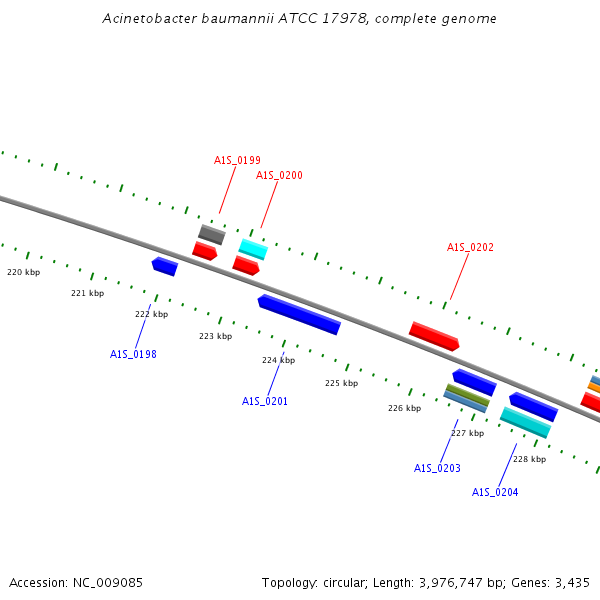 Acinetobacter baumannii ATCC 17978, complete genome

A1S_0199

A1S_0200

A1S_0202

220 kbp

221 kbp

222 kbp

223 kbp

224 kbp

225 kbp

226 kbp

227 kbp

228 kbp

A1S_0198

A1S_0201

A1S_0203

A1S_0204

Accession: NC_009085

Topology: circular; Length: 3,976,747 bp; Genes: 3,435